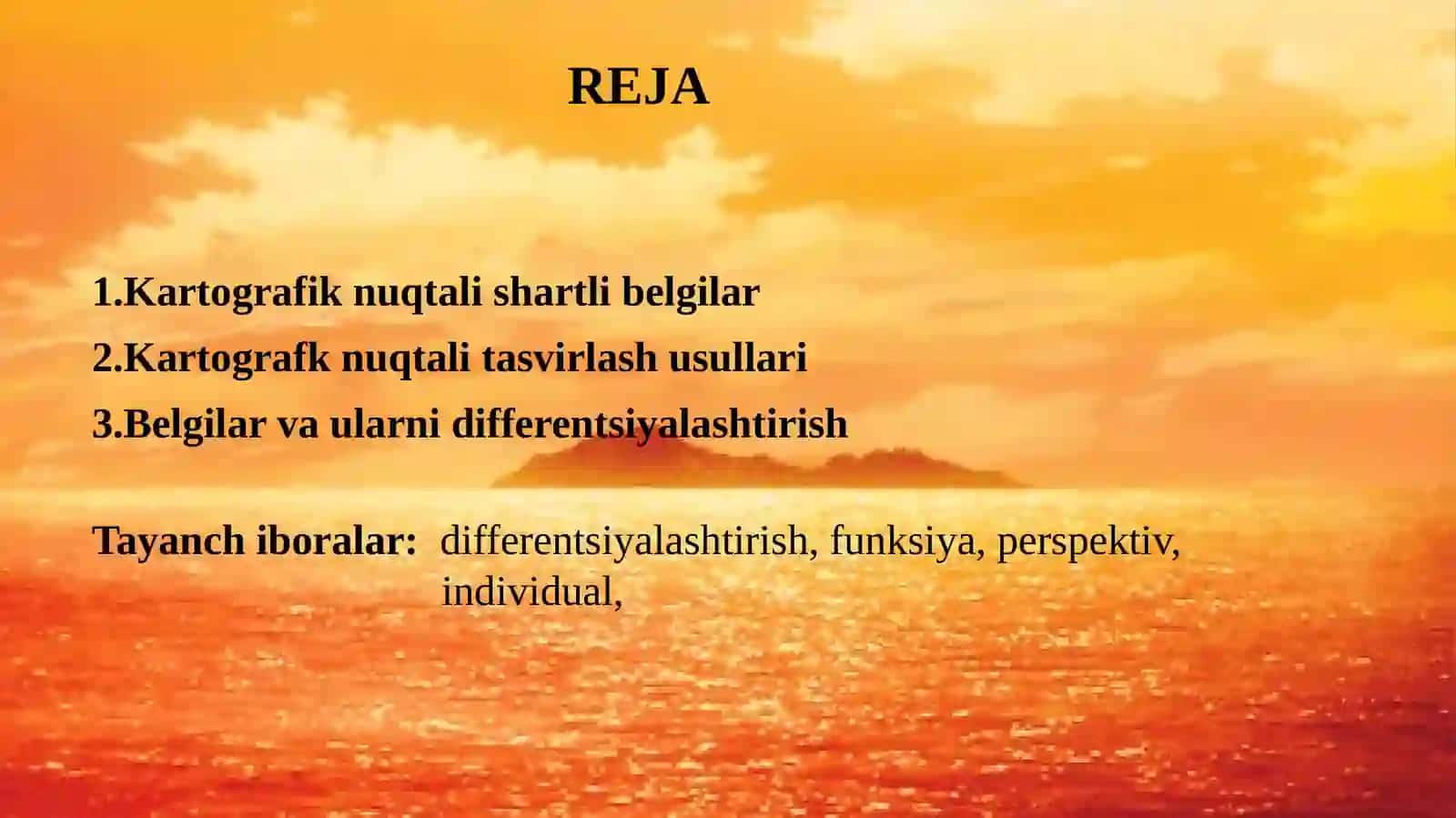 REJA

1.Kartografik nuqtali shartli belgilar

2.Kartografk nuqtali tasvirlash usullari

3.Belgilar va ularni differentsiyalashtirish

Tayanch iboralar: differentsiyalashtirish, funksiya, perspektiv, individual,